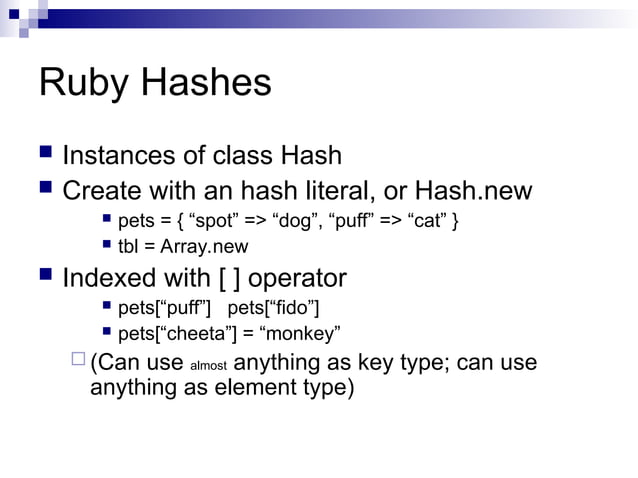 Ruby Hashes

Instances of class Hash

Create with an hash literal, or Hash.new

pets = { “spot” => “dog”, “puff” => “cat” }

tbl = Array.new

Indexed with [ ] operator

pets[“puff”] pets[“fido”]

pets[“cheeta”] = “monkey”

(Can use almost anything as key type; can use anything as element type)